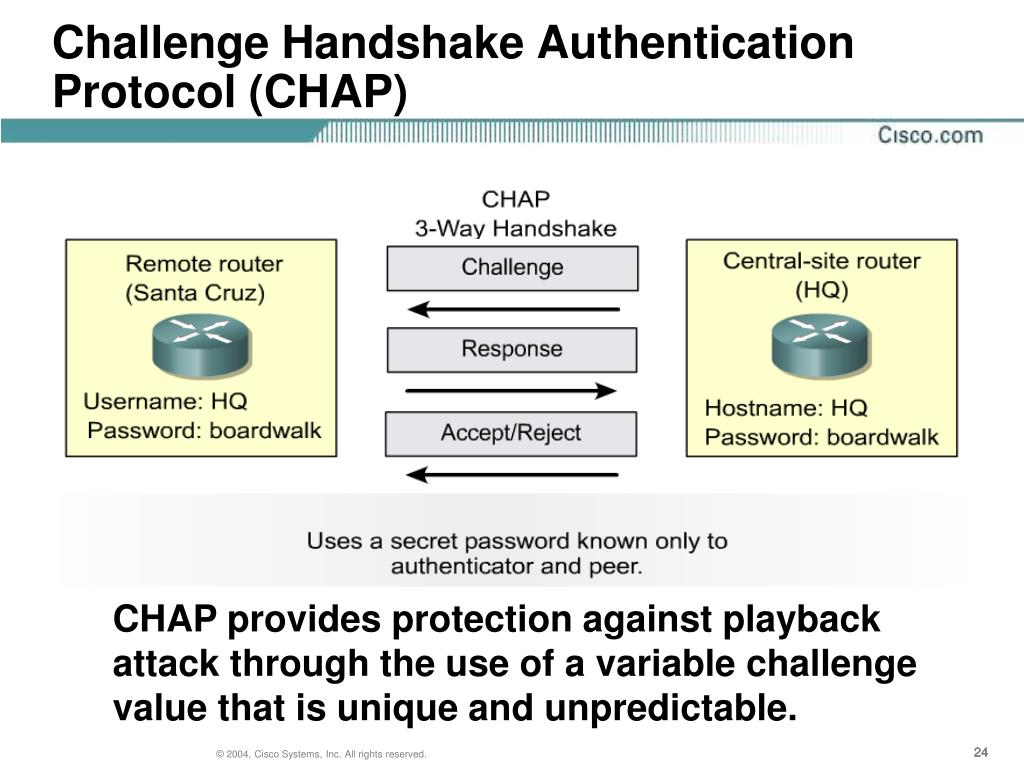 Challenge Handshake Authentication Protocol (CHAP)

Cisco.com

CHAP
3-Way Handshake

Remote router
(Santa Cruz)

Username: HQ
Password: boardwalk

Challenge

Response

Accept/Reject

Central-site router
(HQ)

Hostname: HQ
Password: boardwalk

Uses a secret password known only to authenticator and peer.

CHAP provides protection against playback attack through the use of a variable challenge value that is unique and unpredictable.

© 2004, Cisco Systems, Inc. All rights reserved.

24